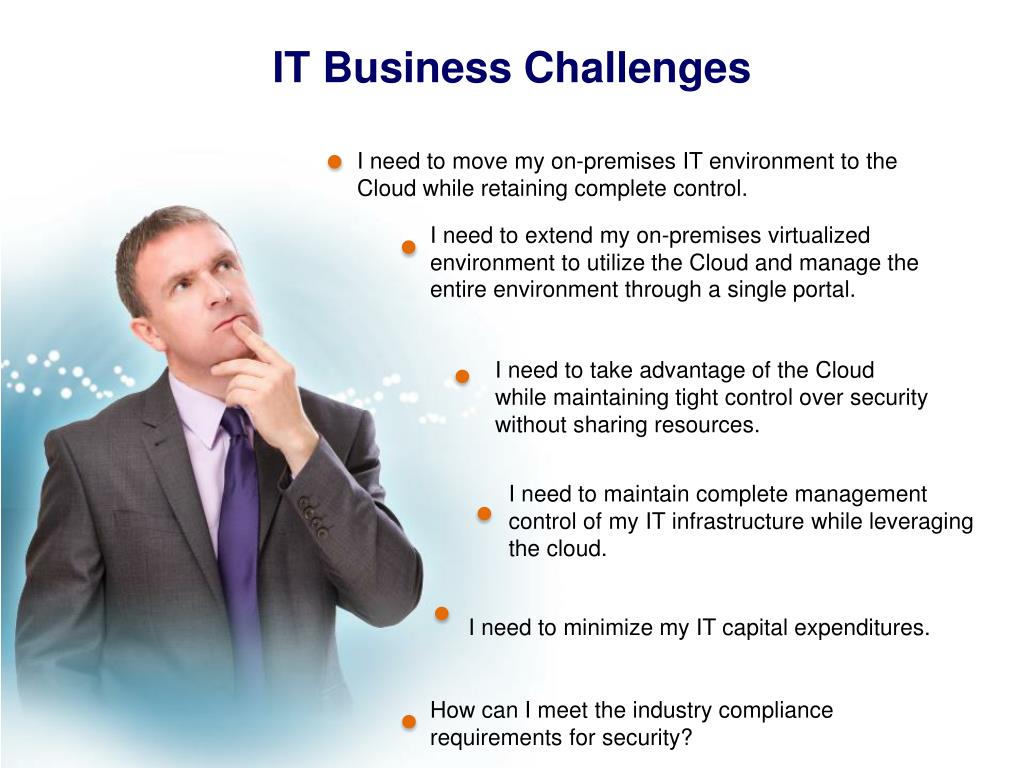 IT Business Challenges

I need to move my on-premises IT environment to the Cloud while retaining complete control.

I need to extend my on-premises virtualized environment to utilize the Cloud and manage the entire environment through a single portal.

I need to take advantage of the Cloud while maintaining tight control over security without sharing resources.

I need to maintain complete management control of my IT infrastructure while leveraging the cloud.

I need to minimize my IT capital expenditures.

How can I meet the industry compliance requirements for security?